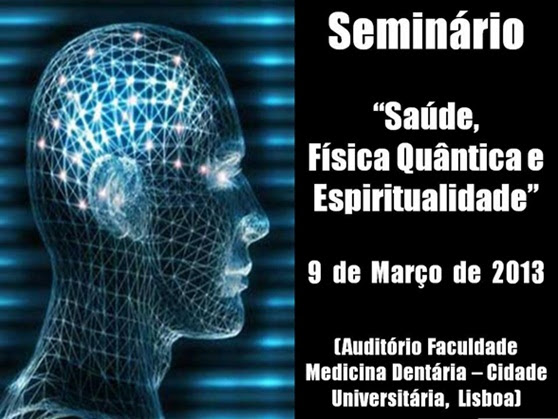 Seminário

“Saúde, Física Quântica e Espiritualidade”

9 de Março de 2013

(Auditório Faculdade Medicina Dentária – Cidade Universitária, Lisboa)